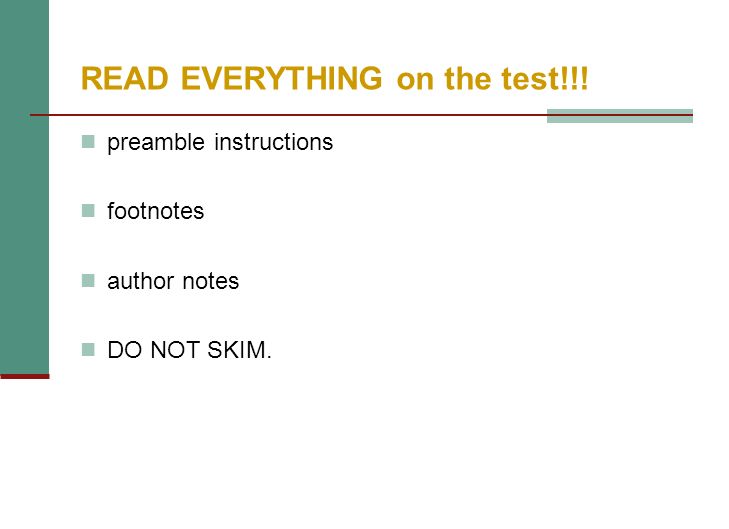 READ EVERYTHING on the test!!!

preamble instructions

footnotes

author notes

DO NOT SKIM.